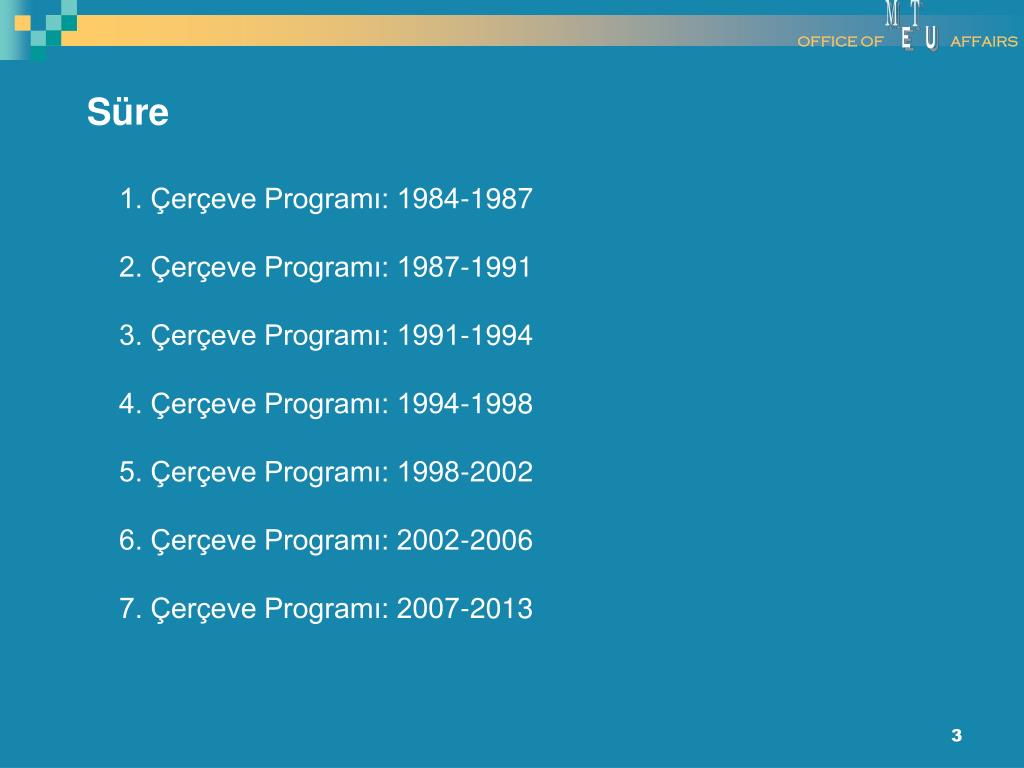 OFFICE OF M T E U AFFAIRS

Süre

1. Çerçeve Programı: 1984-1987

2. Çerçeve Programı: 1987-1991

3. Çerçeve Programı: 1991-1994

4. Çerçeve Programı: 1994-1998

5. Çerçeve Programı: 1998-2002

6. Çerçeve Programı: 2002-2006

7. Çerçeve Programı: 2007-2013

3